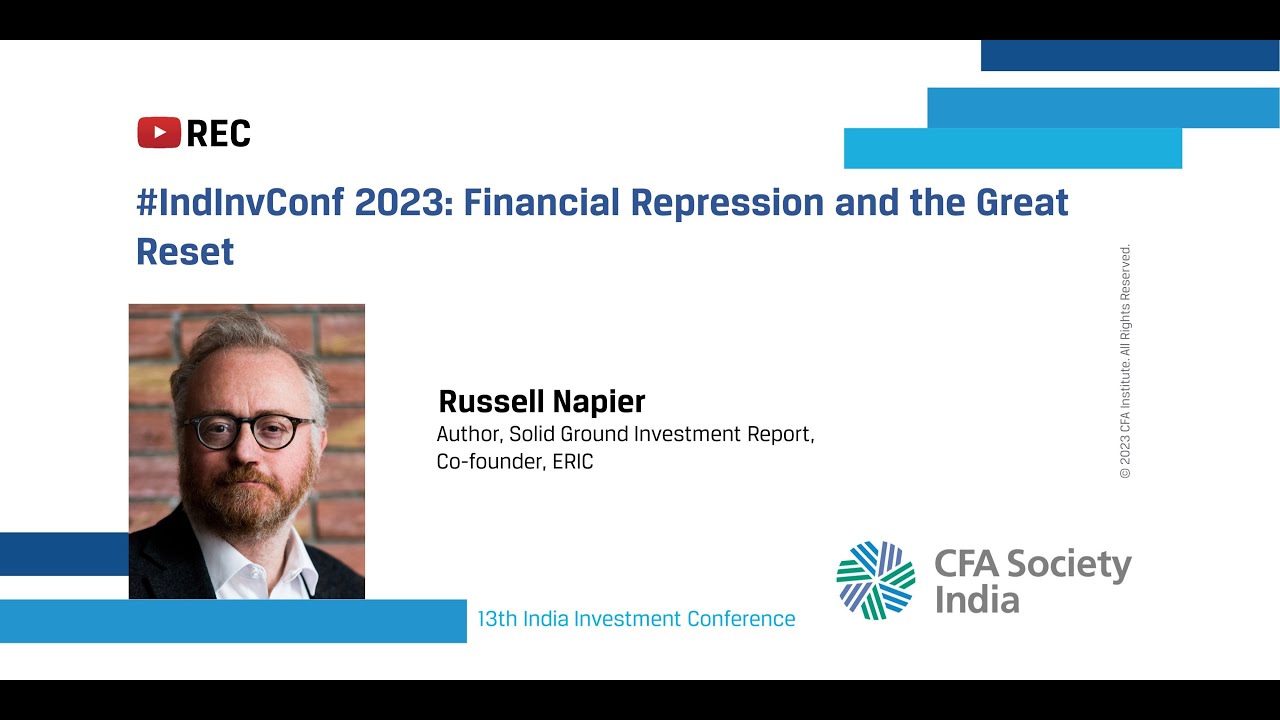 REC

#IndInvConf 2023: Financial Repression and the Great Reset

Russell Napier
Author, Solid Ground Investment Report,
Co-founder, ERIC

© 2023 CFA Institute. All Rights Reserved.

13th India Investment Conference

CFA Society India